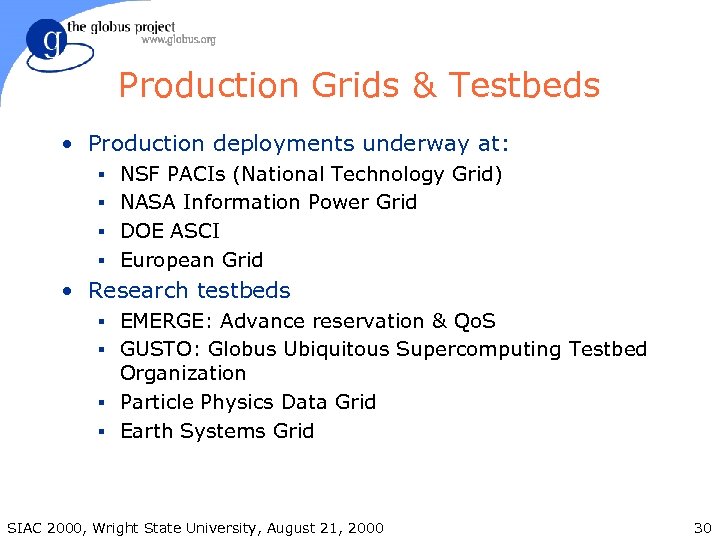 g
the globus project
www.globus.org

Production Grids & Testbeds

• Production deployments underway at:
  ▪ NSF PACIs (National Technology Grid)
  ▪ NASA Information Power Grid
  ▪ DOE ASCI
  ▪ European Grid
• Research testbeds
  ▪ EMERGE: Advance reservation & QoS
  ▪ GUSTO: Globus Ubiquitous Supercomputing Testbed Organization
  ▪ Particle Physics Data Grid
  ▪ Earth Systems Grid

SIAC 2000, Wright State University, August 21, 2000

30